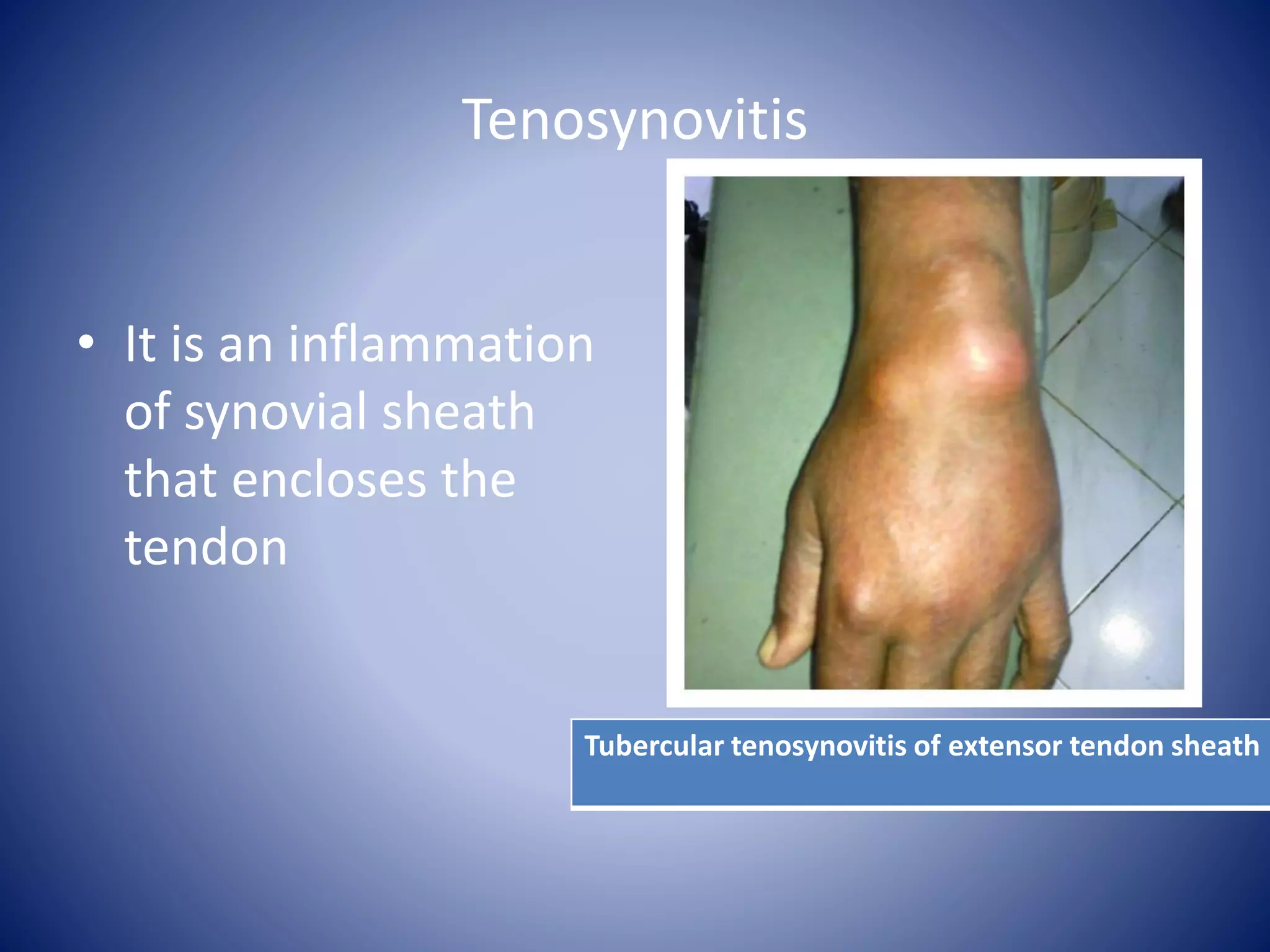 Tenosynovitis

• It is an inflammation of synovial sheath that encloses the tendon

Tubercular tenosynovitis of extensor tendon sheath